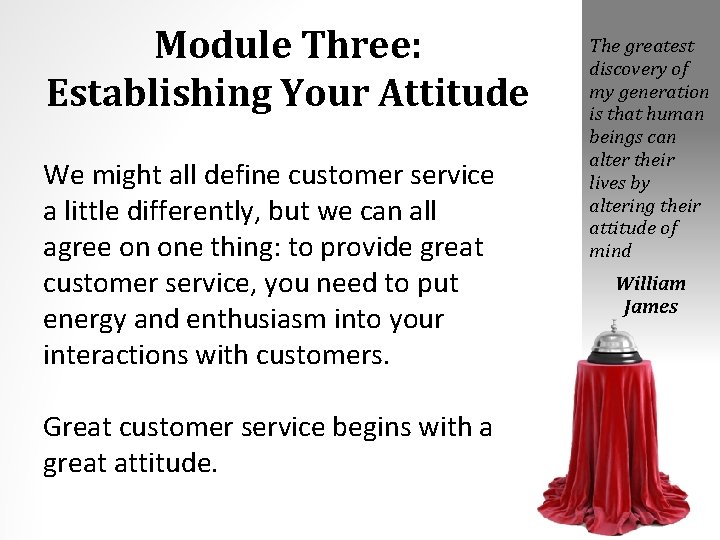 Module Three:
Establishing Your Attitude

We might all define customer service a little differently, but we can all agree on one thing: to provide great customer service, you need to put energy and enthusiasm into your interactions with customers.

Great customer service begins with a great attitude.

The greatest discovery of my generation is that human beings can alter their lives by altering their attitude of mind

William James